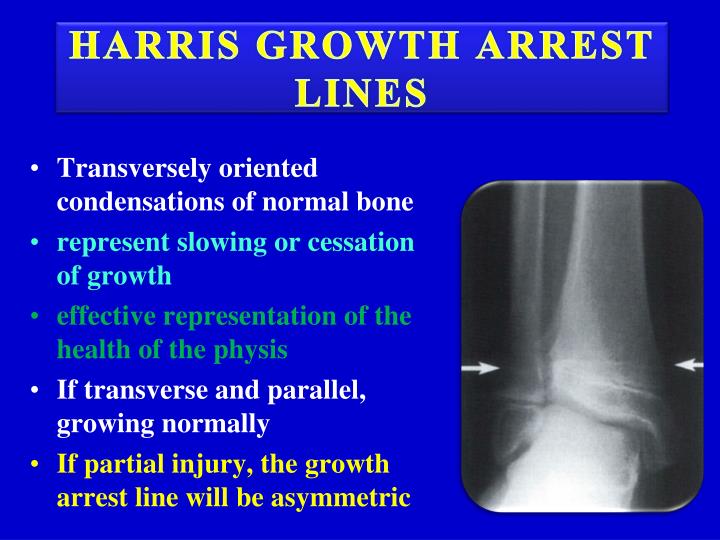 HARRIS GROWTH ARREST LINES

• Transversely oriented condensations of normal bone
• represent slowing or cessation of growth
• effective representation of the health of the physis
• If transverse and parallel, growing normally
• If partial injury, the growth arrest line will be asymmetric